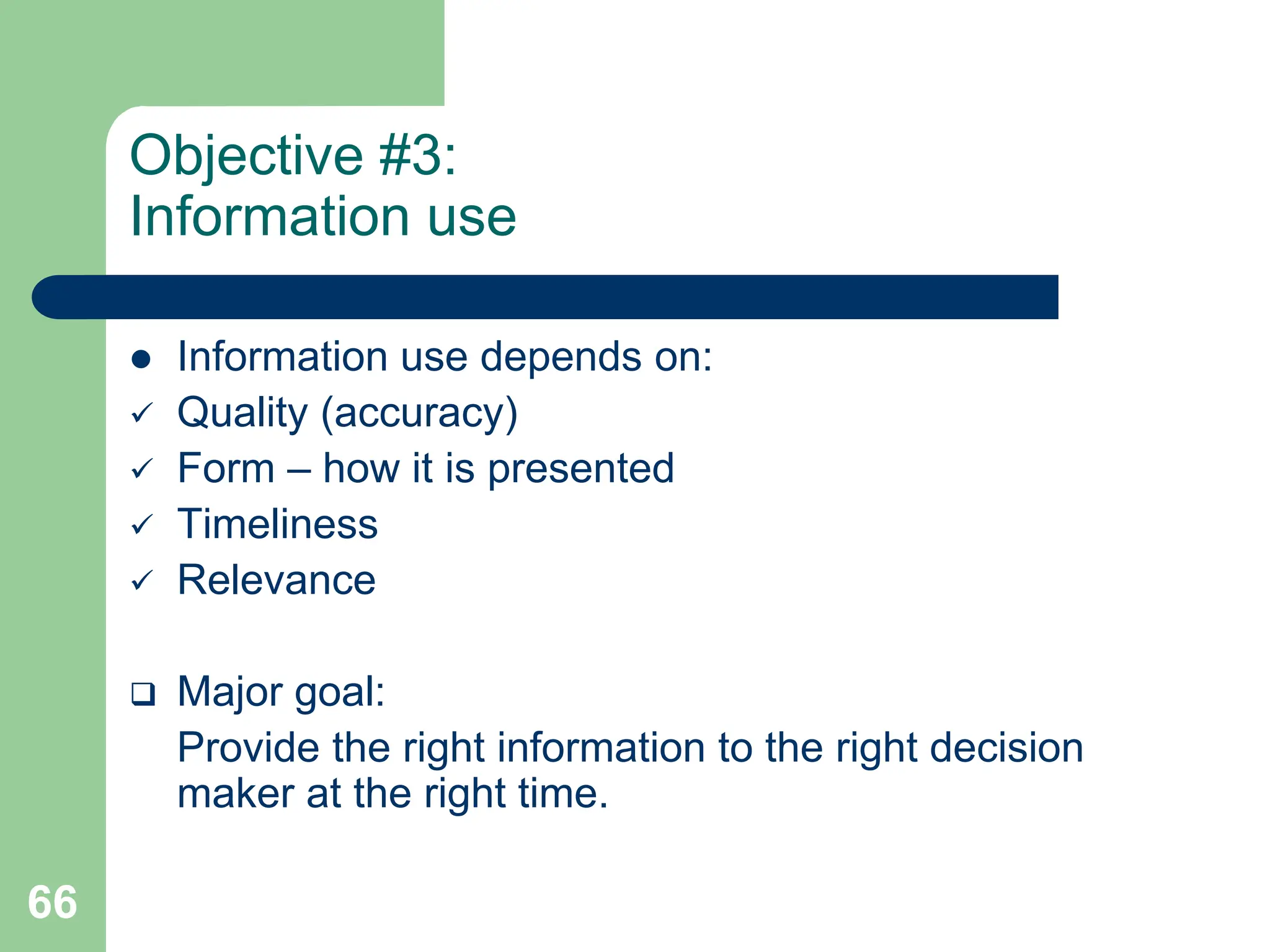 Objective #3:
Information use

● Information use depends on:
✓ Quality (accuracy)
✓ Form – how it is presented
✓ Timeliness
✓ Relevance

❑ Major goal:
Provide the right information to the right decision maker at the right time.

66